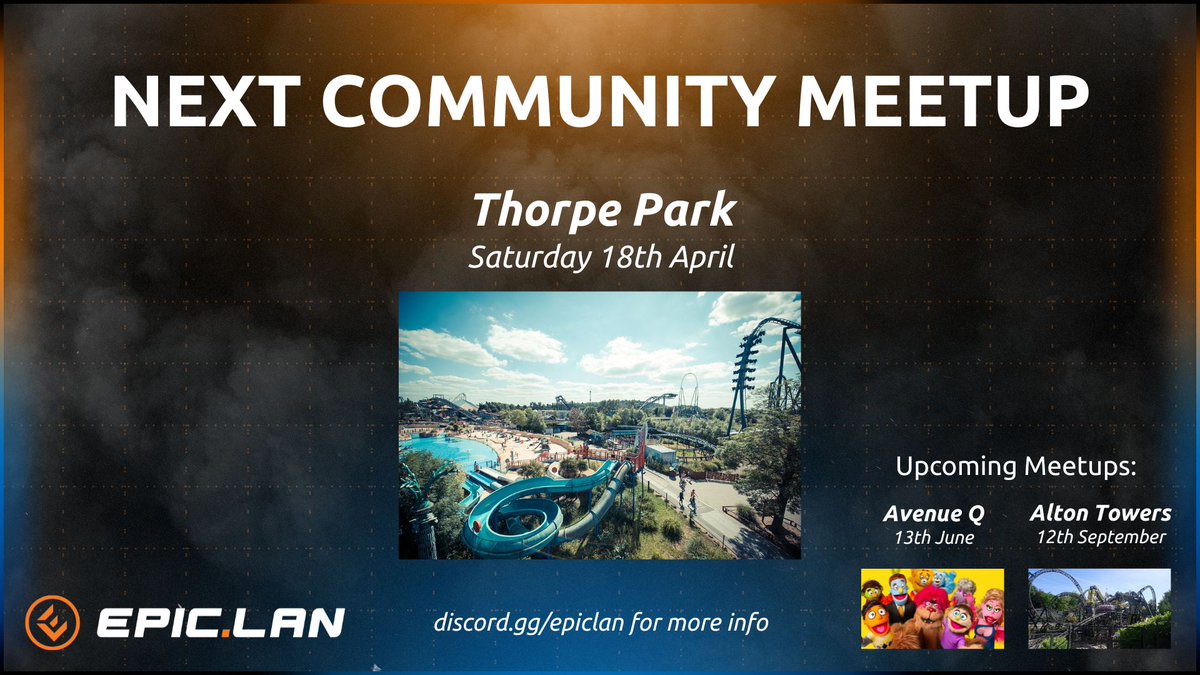 NEXT COMMUNITY MEETUP

Thorpe Park
Saturday 18th April

Upcoming Meetups:

Avenue Q
13th June

Alton Towers
12th September

EPIC.LAN

discord.gg/epiclan for more info